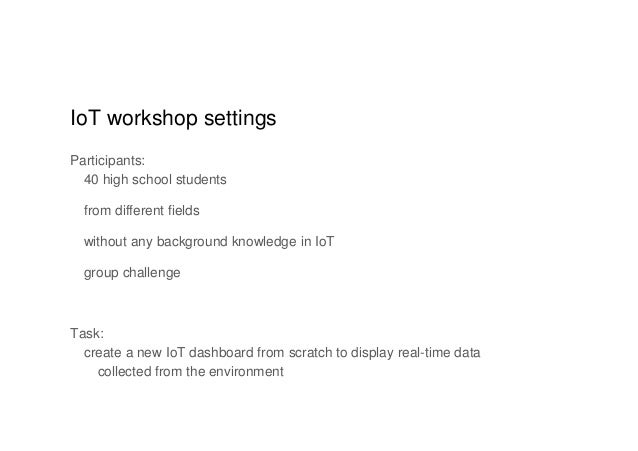 IoT workshop settings

Participants:

40 high school students

from different fields

without any background knowledge in IoT

group challenge

Task:

create a new IoT dashboard from scratch to display real-time data collected from the environment